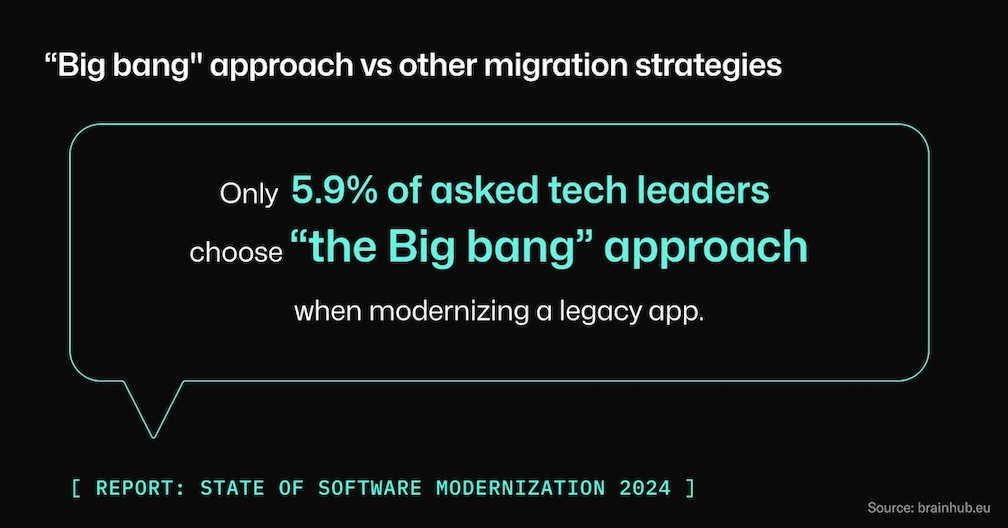 “Big bang" approach vs other migration strategies

Only 5.9% of asked tech leaders choose “the Big bang” approach when modernizing a legacy app.

[ REPORT: STATE OF SOFTWARE MODERNIZATION 2024 ]

Source: brainhub.eu